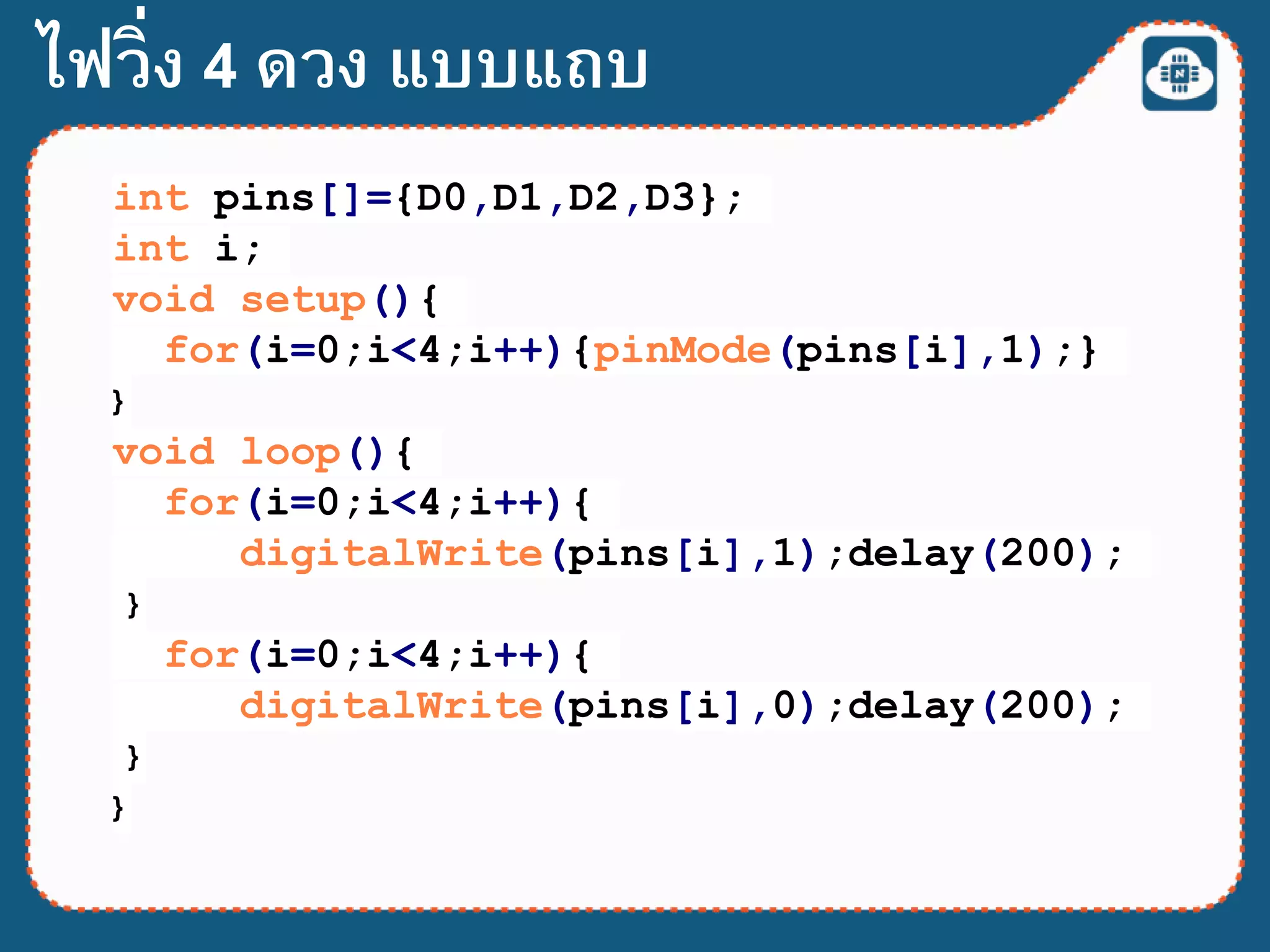 ไฟวิ่ง 4 ดวง แบบแถบ

int pins[]={D0,D1,D2,D3};
int i;
void setup(){
  for(i=0;i<4;i++){pinMode(pins[i],1);}
}
void loop(){
  for(i=0;i<4;i++){
    digitalWrite(pins[i],1);delay(200);
  }
  for(i=0;i<4;i++){
    digitalWrite(pins[i],0);delay(200);
  }
}